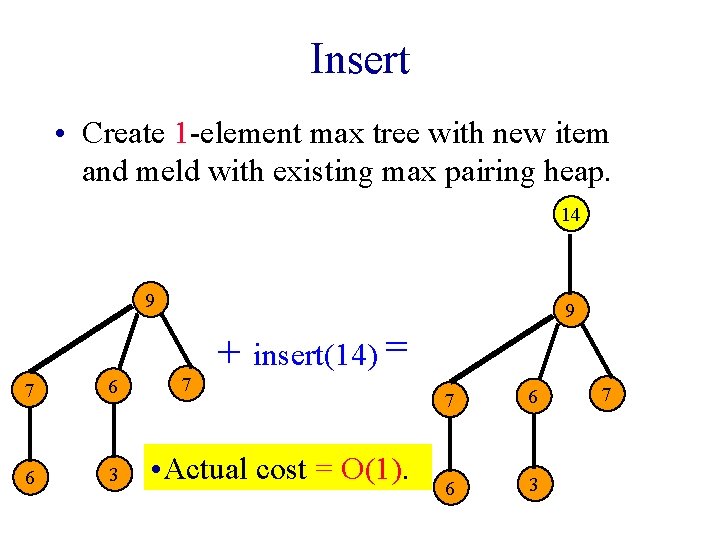 Insert

• Create 1-element max tree with new item and meld with existing max pairing heap.

9

7 6 7

6 3

+ insert(14) =

14

9

7 6 7

6 3

•Actual cost = O(1).